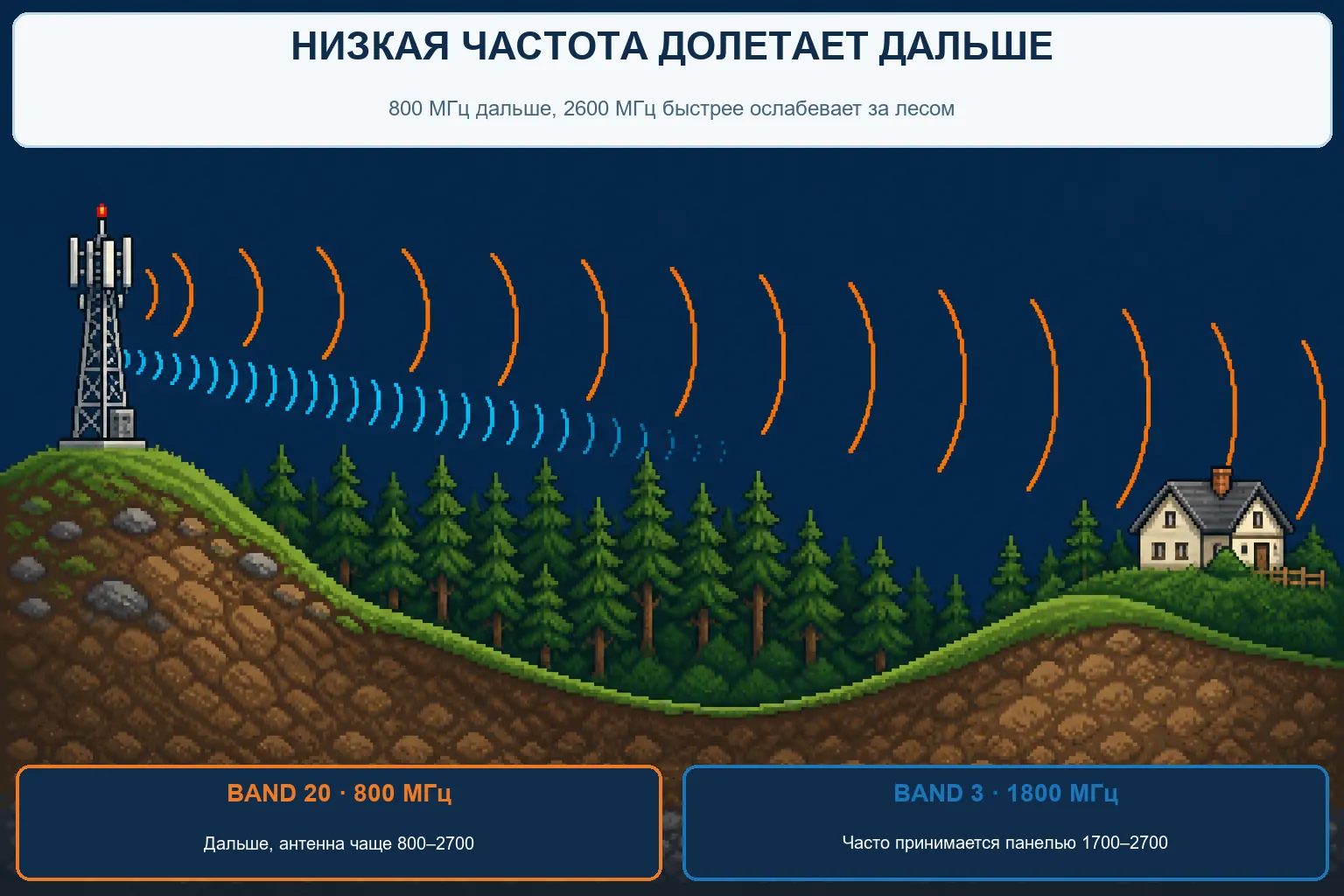 НИЗКАЯ ЧАСТОТА ДОЛЕТАЕТ ДАЛЬШЕ

800 МГц дальше, 2600 МГц быстрее ослабевает за лесом

BAND 20 · 800 МГц

Дальше, антенна чаще 800–2700

BAND 3 · 1800 МГц

Часто принимается панелью 1700–2700